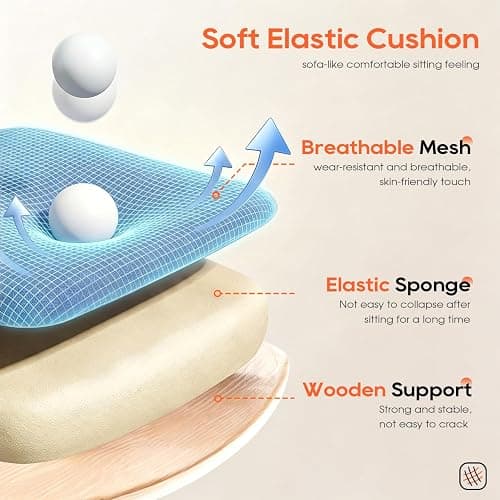 Soft Elastic Cushion

sofa-like comfortable sitting feeling

Breathable Mesh

wear-resistant and breathable, skin-friendly touch

Elastic Sponge

Not easy to collapse after sitting for a long time

Wooden Support

Strong and stable, not easy to crack